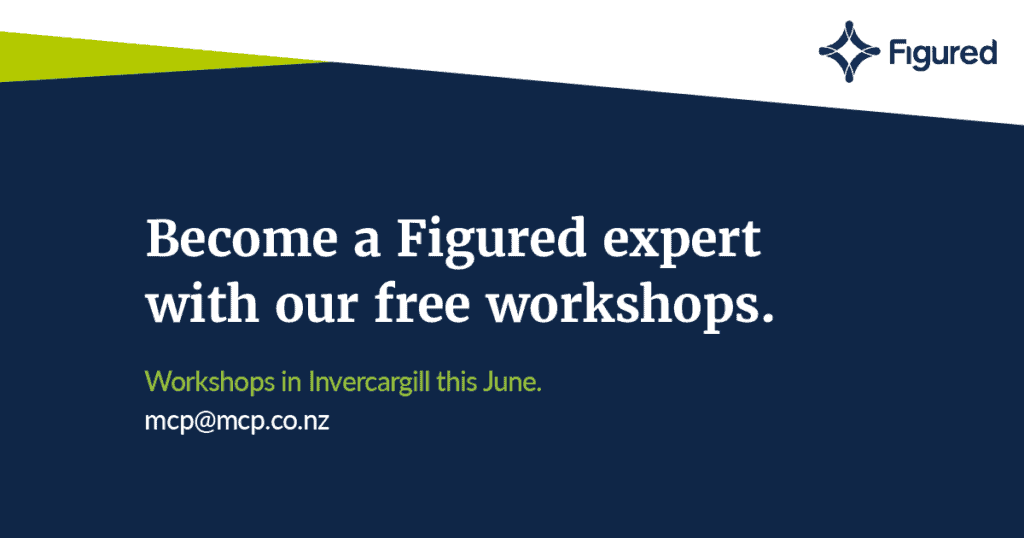 Figured

Become a Figured expert with our free workshops.

Workshops in Invercargill this June.

mcp@mcp.co.nz